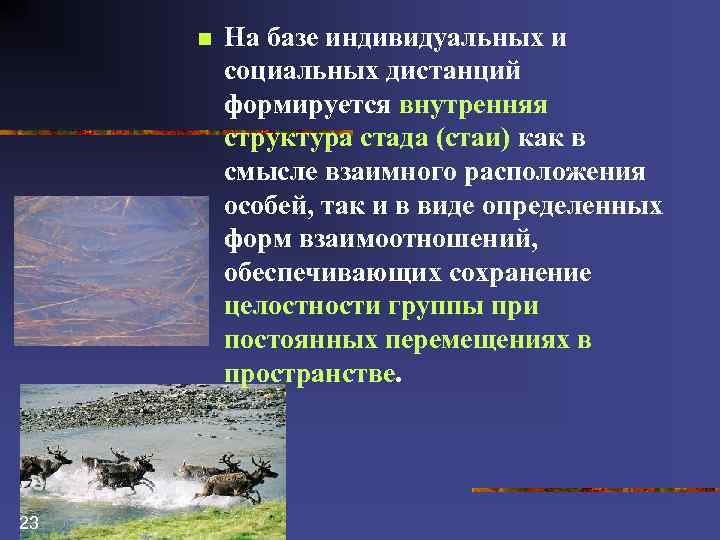 На базе индивидуальных и социальных дистанций формируется внутренняя структура стада (стаи) как в смысле взаимного расположения особей, так и в виде определенных форм взаимоотношений, обеспечивающих сохранение целостности группы при постоянных перемещениях в пространстве.

23